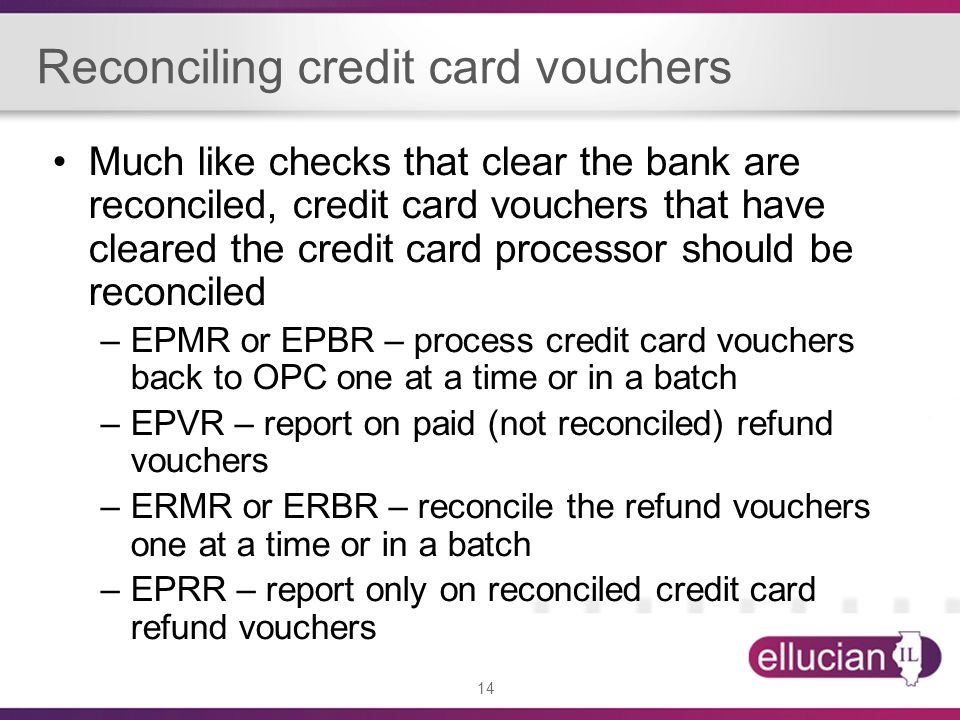 Reconciling credit card vouchers

• Much like checks that clear the bank are reconciled, credit card vouchers that have cleared the credit card processor should be reconciled

– EPMR or EPBR – process credit card vouchers back to OPC one at a time or in a batch

– EPVR – report on paid (not reconciled) refund vouchers

– ERMR or ERBR – reconcile the refund vouchers one at a time or in a batch

– EPRR – report only on reconciled credit card refund vouchers

ellucian IL

14